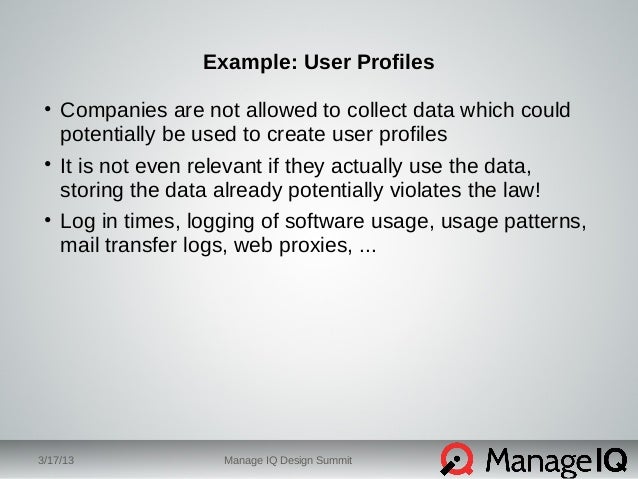 Example: User Profiles

• Companies are not allowed to collect data which could potentially be used to create user profiles

• It is not even relevant if they actually use the data, storing the data already potentially violates the law!

• Log in times, logging of software usage, usage patterns, mail transfer logs, web proxies, ...

3/17/13

Manage IQ Design Summit

ManageIQ